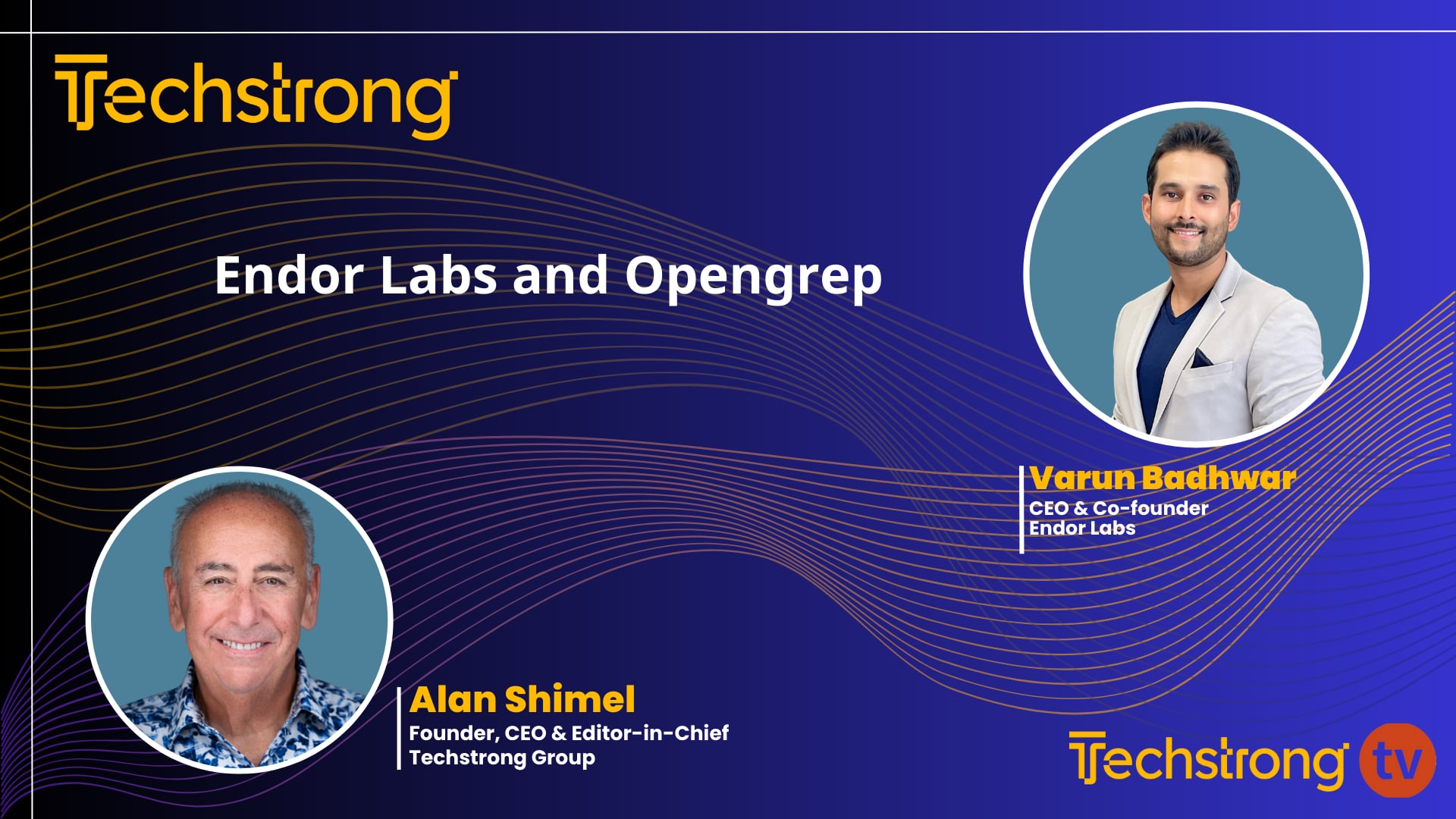 Techstrong

Endor Labs and Opengrep

Varun Badhwar
CEO & Co-founder
Endor Labs

Alan Shimel
Founder, CEO & Editor-in-Chief
Techstrong Group

Techstrong tv